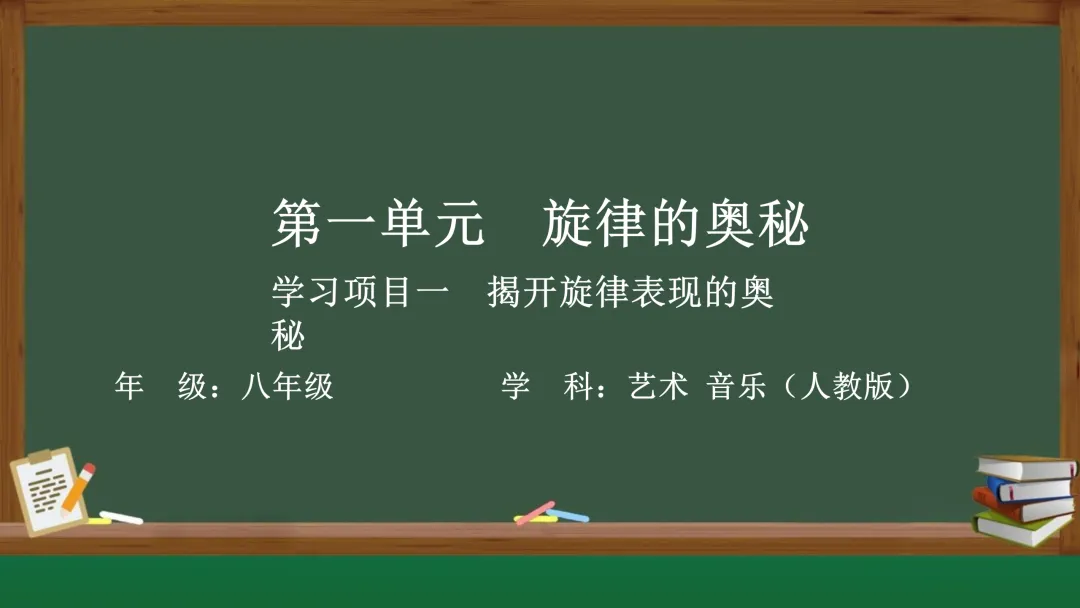 第一单元　旋律的奥秘

学习项目一　揭开旋律表现的奥秘

年　级：八年级　　　　学　科：艺术 音乐（人教版）